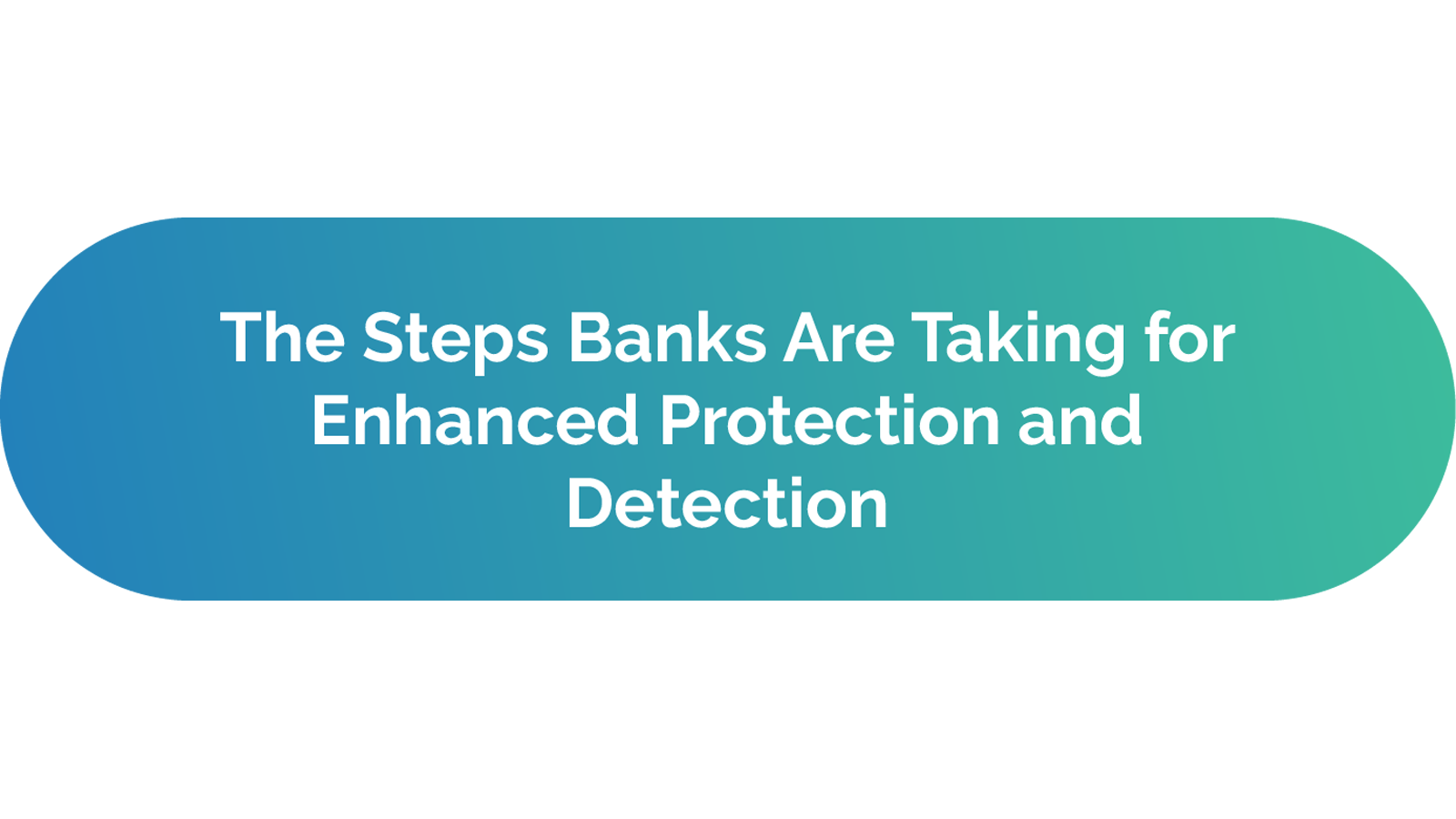 The Steps Banks Are Taking for Enhanced Protection and Detection